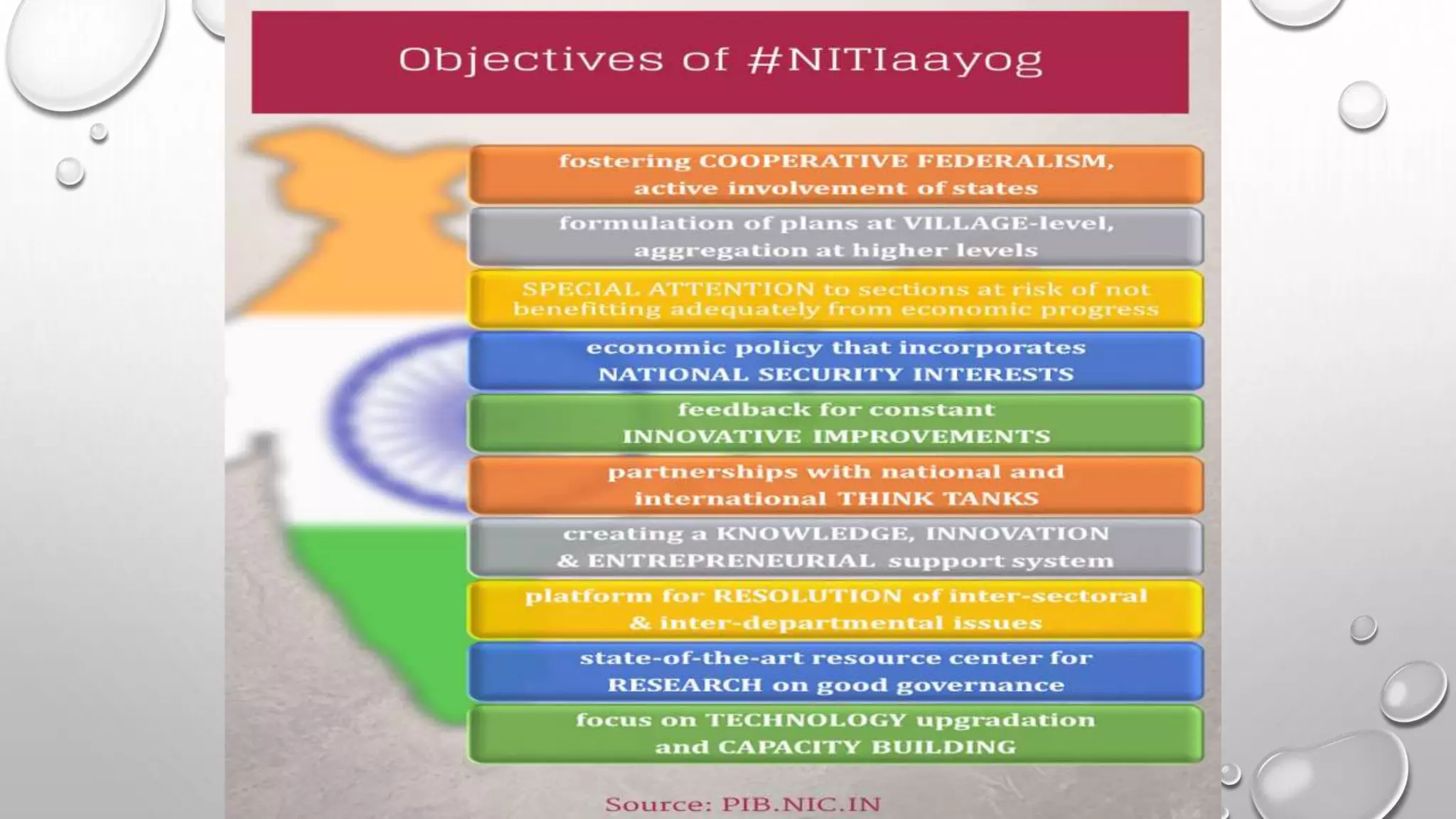 Objectives of #NITIaayog

fostering COOPERATIVE FEDERALISM, active involvement of states

formulation of plans at VILLAGE-level, aggregation at higher levels

SPECIAL ATTENTION to sections at risk of not benefitting adequately from economic progress

economic policy that incorporates NATIONAL SECURITY INTERESTS

feedback for constant INNOVATIVE IMPROVEMENTS

partnerships with national and international THINK TANKS

creating a KNOWLEDGE, INNOVATION & ENTREPRENEURIAL support system

platform for RESOLUTION of inter-sectoral & inter-departmental issues

state-of-the-art resource center for RESEARCH on good governance

focus on TECHNOLOGY upgradation and CAPACITY BUILDING

Source: PIB.NIC.IN